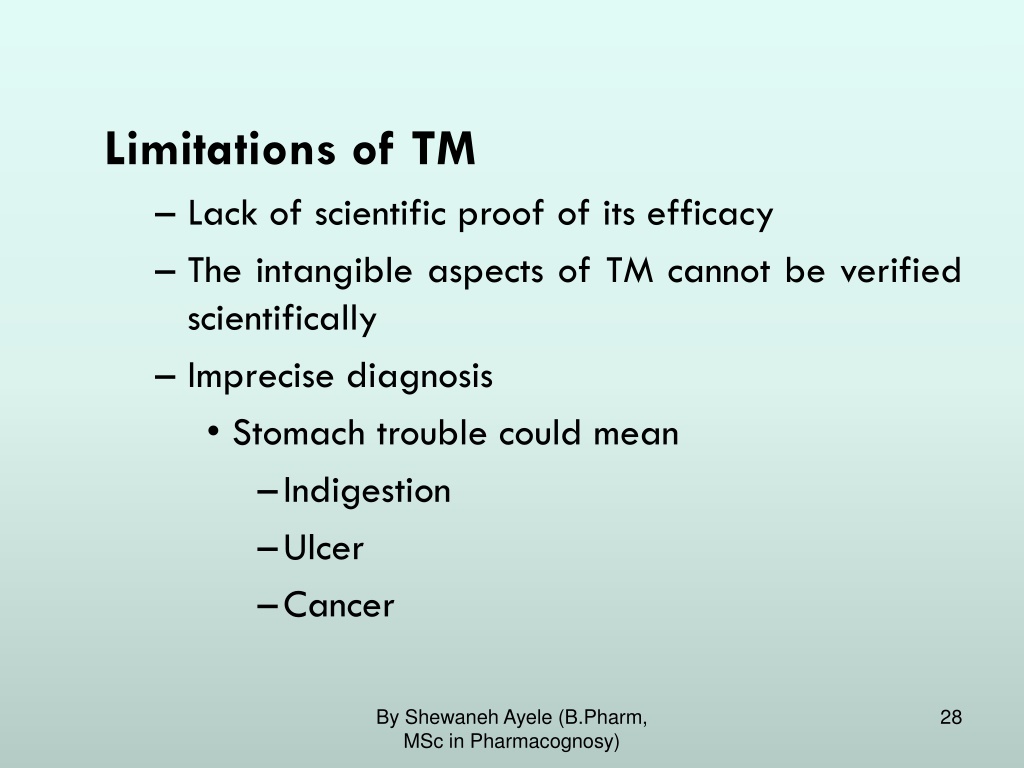 Limitations of TM

– Lack of scientific proof of its efficacy

– The intangible aspects of TM cannot be verified scientifically

– Imprecise diagnosis

• Stomach trouble could mean

– Indigestion

– Ulcer

– Cancer

By Shewaneh Ayele (B.Pharm, MSc in Pharmacognosy)

28